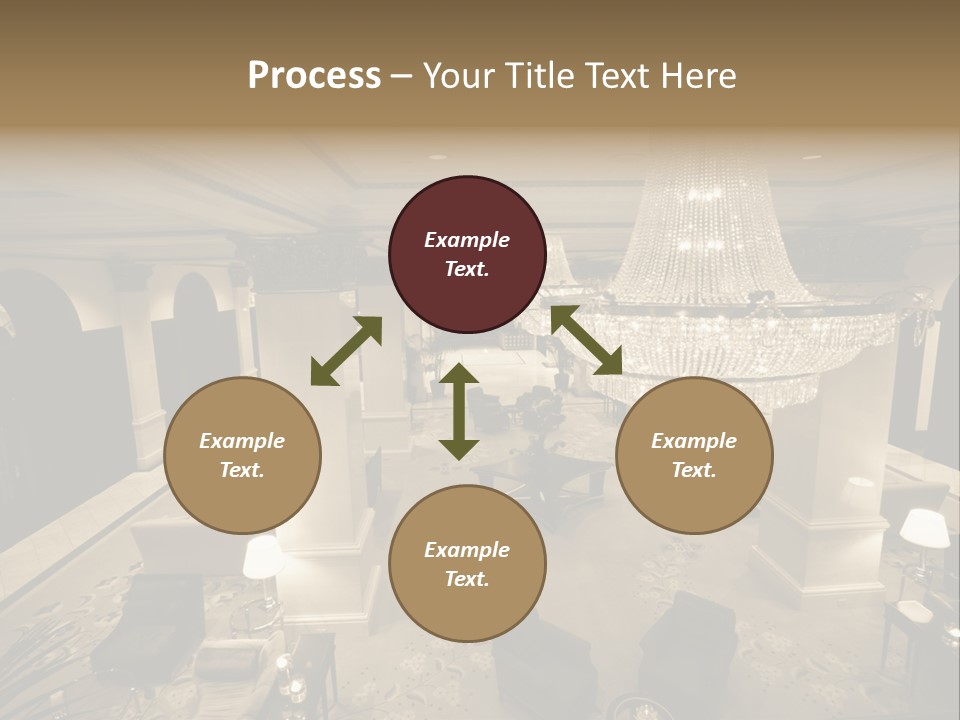 Process – Your Title Text Here

Example Text.

Example Text.

Example Text.

Example Text.